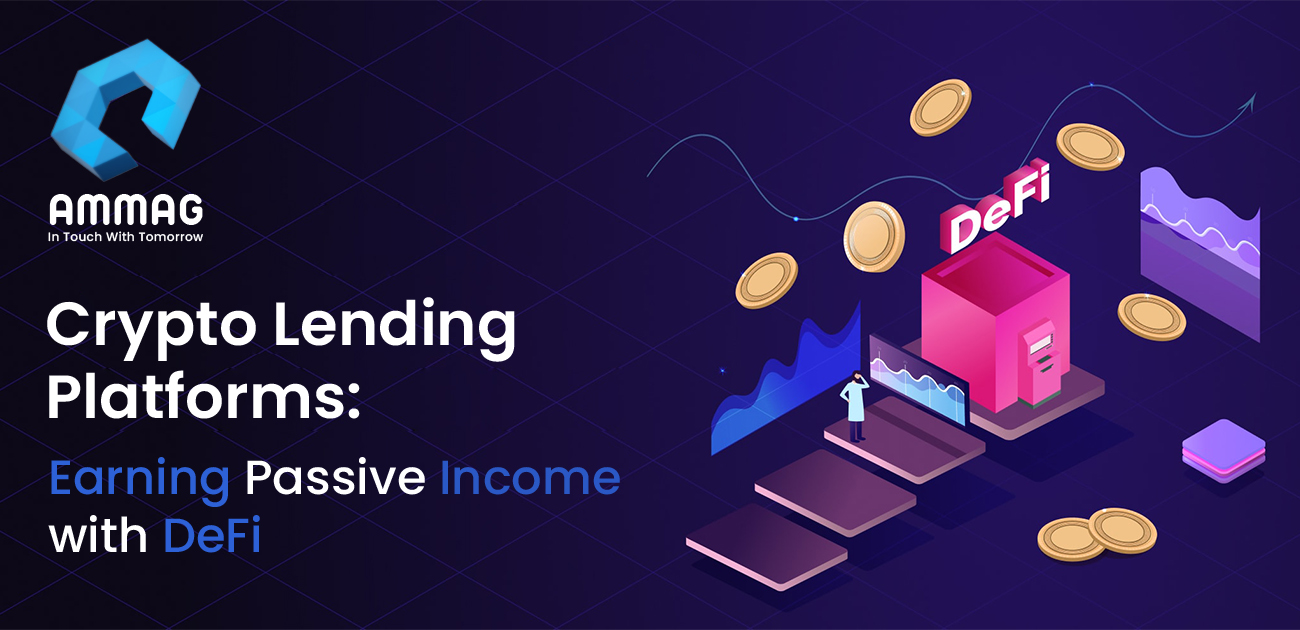 AMMAG
In Touch With Tomorrow

Crypto Lending Platforms:
Earning Passive Income with DeFi

DeFi